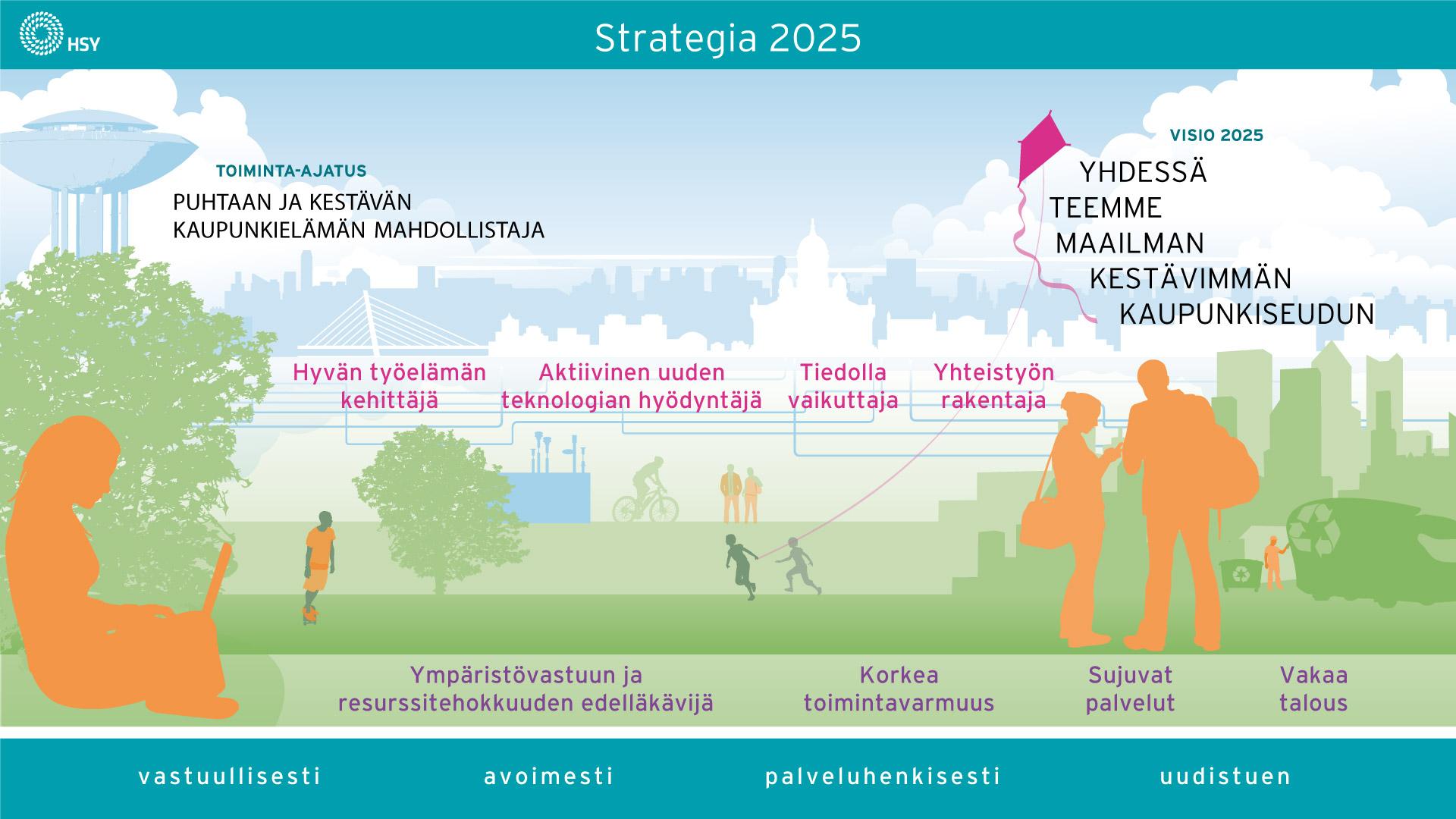 HSY

Strategia 2025

TOIMINTA-AJATUS
PUHTAAN JA KESTÄVÄN KAUPUNKIELÄMÄN MAHDOLLISTAJA

VISIO 2025
YHDESSÄ TEEMME MAAILMAN KESTÄVIMMÄN KAUPUNKISEUDUN

Hyvän työelämän kehittäjä

Aktiivinen uuden teknologian hyödyntäjä

Tiedolla vaikuttaja

Yhteistyön rakentaja

Ympäristövastuun ja resurssitehokkuuden edelläkävijä

Korkea toimintavarmuus

Sujuvat palvelut

Vakaa talous

vastuullisesti avoimesti palveluhenkisesti uudistuen